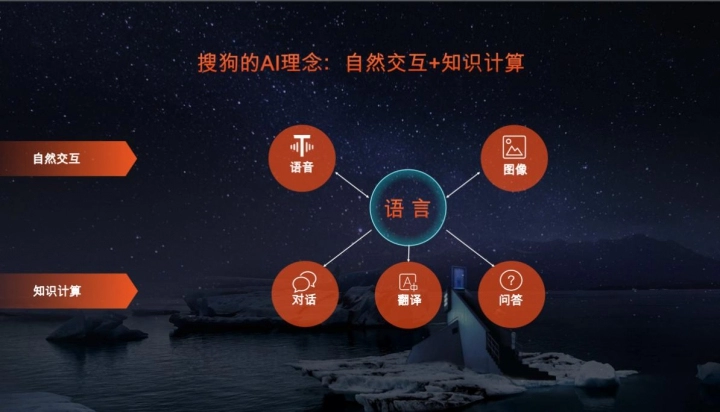 搜狗的AI理念：自然交互+知识计算

自然交互

知识计算

语音

图像

语 言

对话

翻译

问答